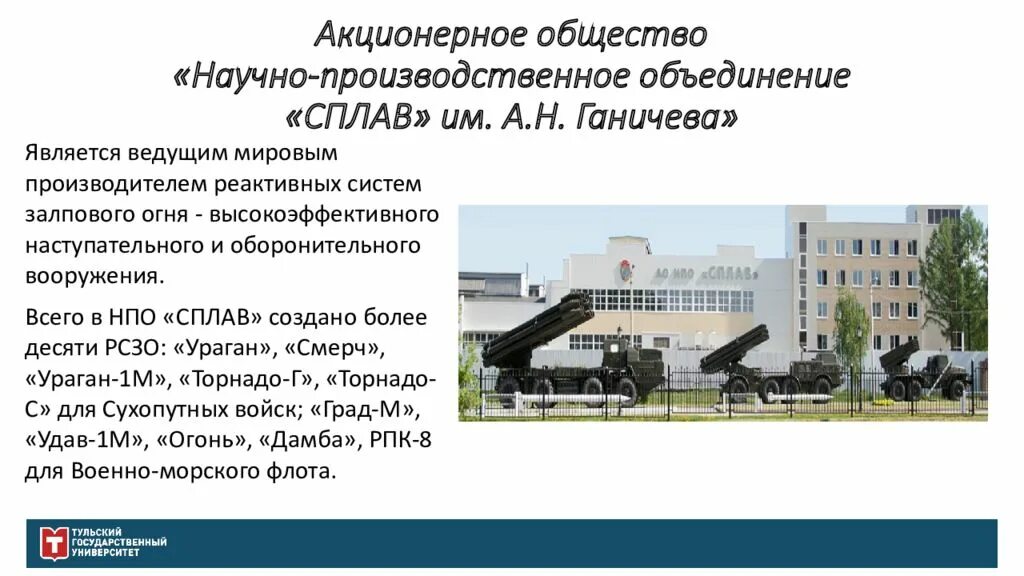 Акционерное общество
«Научно-производственное объединение
«СПЛАВ» им. А.Н. Ганичева»

Является ведущим мировым производителем реактивных систем залпового огня - высокоэффективного наступательного и оборонительного вооружения.

Всего в НПО «СПЛАВ» создано более десяти РСЗО: «Ураган», «Смерч», «Ураган-1М», «Торнадо-Г», «Торнадо-С» для Сухопутных войск; «Град-М», «Удав-1М», «Огонь», «Дамба», РПК-8 для Военно-морского флота.

АО НПО «СПЛАВ»

ТУЛЬСКИЙ ГОСУДАРСТВЕННЫЙ УНИВЕРСИТЕТ